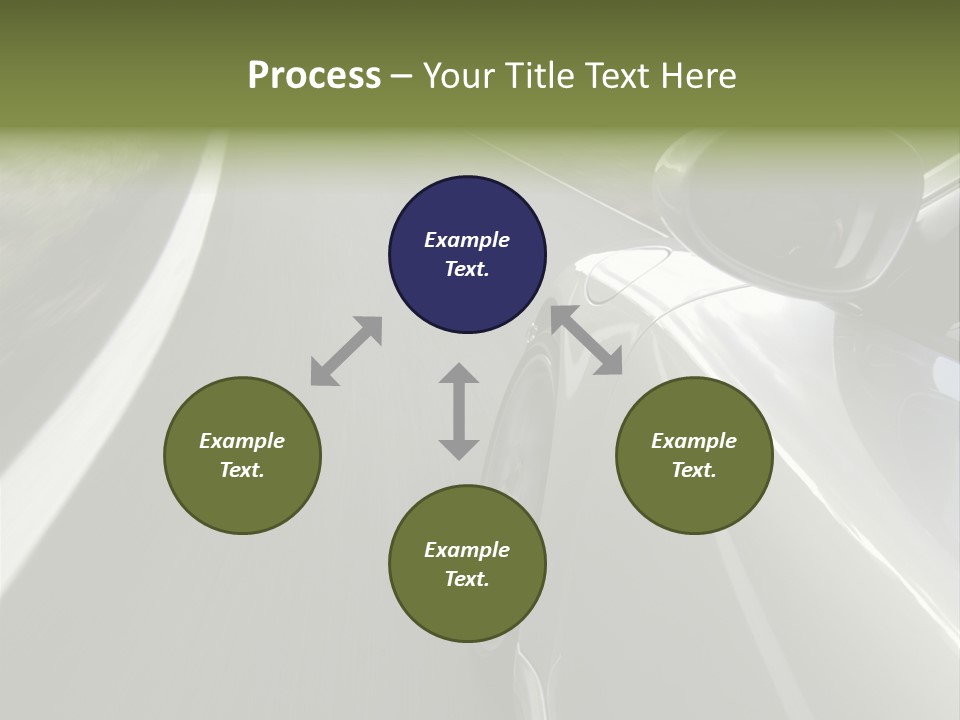 Process – Your Title Text Here

Example Text.

Example Text.

Example Text.

Example Text.